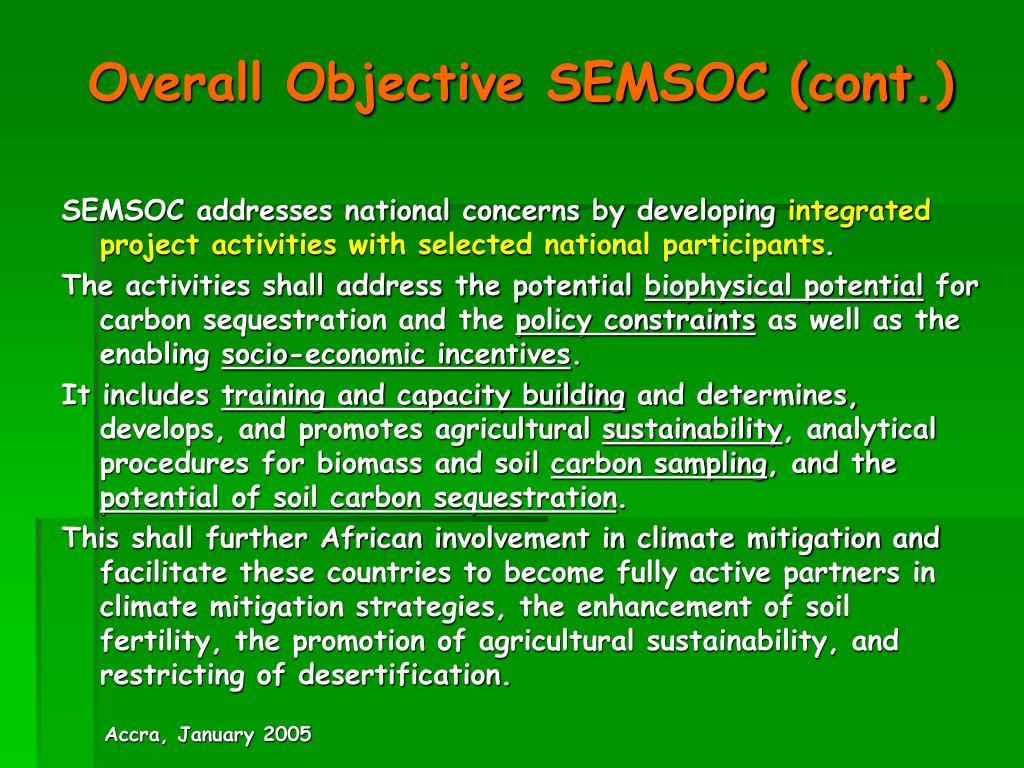 Overall Objective SEMSOC (cont.)

SEMSOC addresses national concerns by developing integrated project activities with selected national participants.

The activities shall address the potential biophysical potential for carbon sequestration and the policy constraints as well as the enabling socio-economic incentives.

It includes training and capacity building and determines, develops, and promotes agricultural sustainability, analytical procedures for biomass and soil carbon sampling, and the potential of soil carbon sequestration.

This shall further African involvement in climate mitigation and facilitate these countries to become fully active partners in climate mitigation strategies, the enhancement of soil fertility, the promotion of agricultural sustainability, and restricting of desertification.

Accra, January 2005